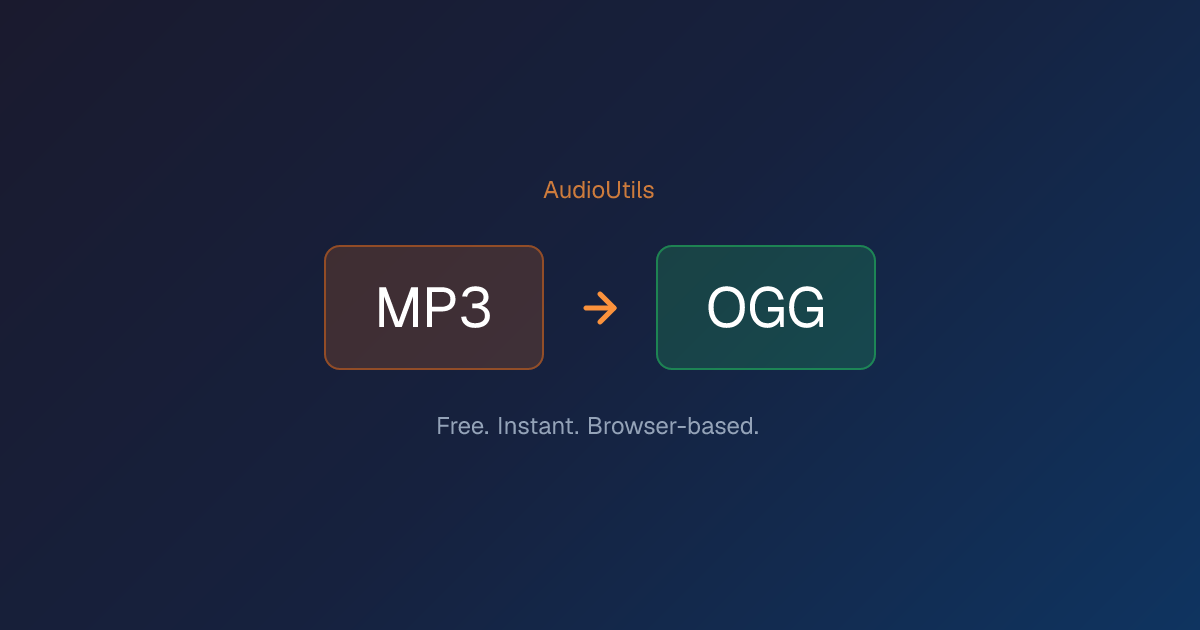 AudioUtils

MP3 → OGG

Free. Instant. Browser-based.